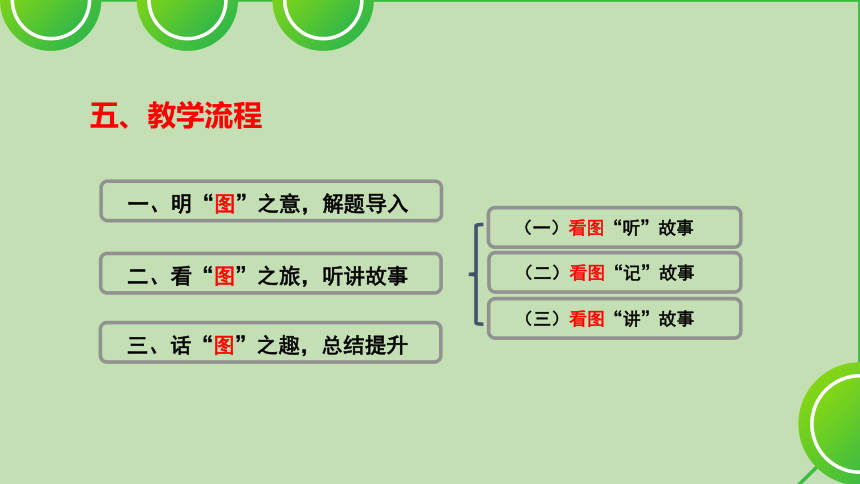 五、教学流程

一、明“图”之意，解题导入

二、看“图”之旅，听讲故事

三、话“图”之趣，总结提升

（一）看图“听”故事

（二）看图“记”故事

（三）看图“讲”故事